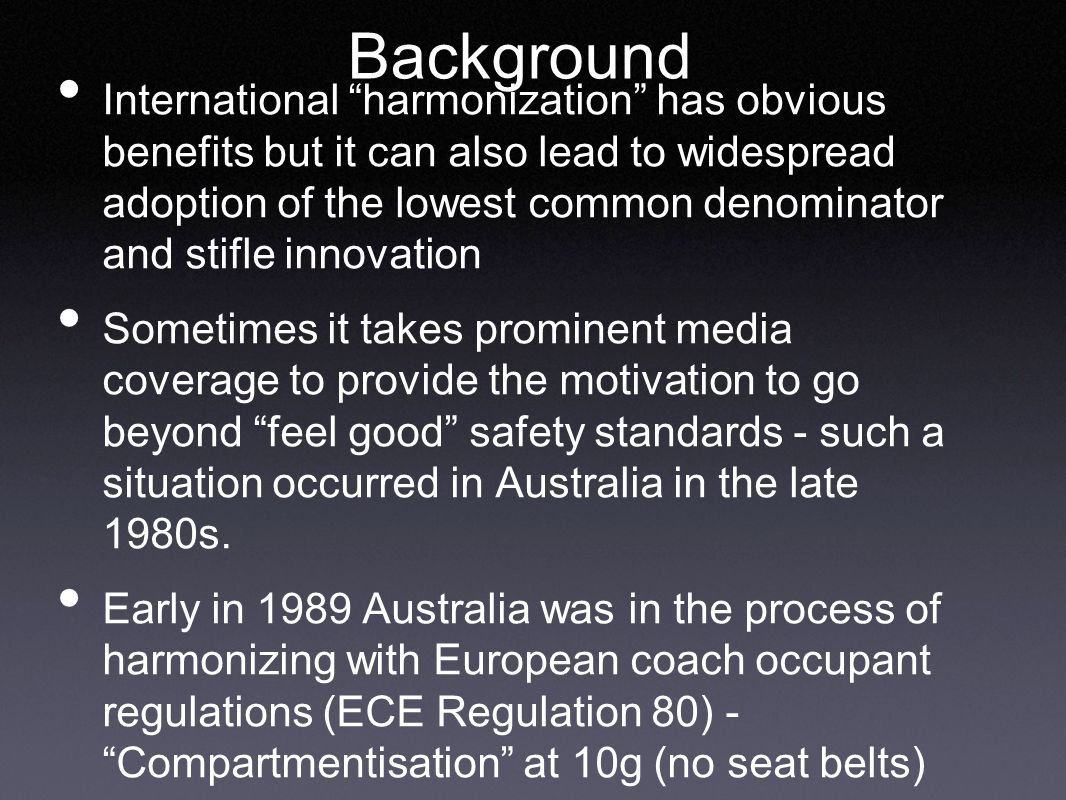 Background

• International “harmonization” has obvious benefits but it can also lead to widespread adoption of the lowest common denominator and stifle innovation

• Sometimes it takes prominent media coverage to provide the motivation to go beyond “feel good” safety standards - such a situation occurred in Australia in the late 1980s.

• Early in 1989 Australia was in the process of harmonizing with European coach occupant regulations (ECE Regulation 80) - “Compartmentisation” at 10g (no seat belts)